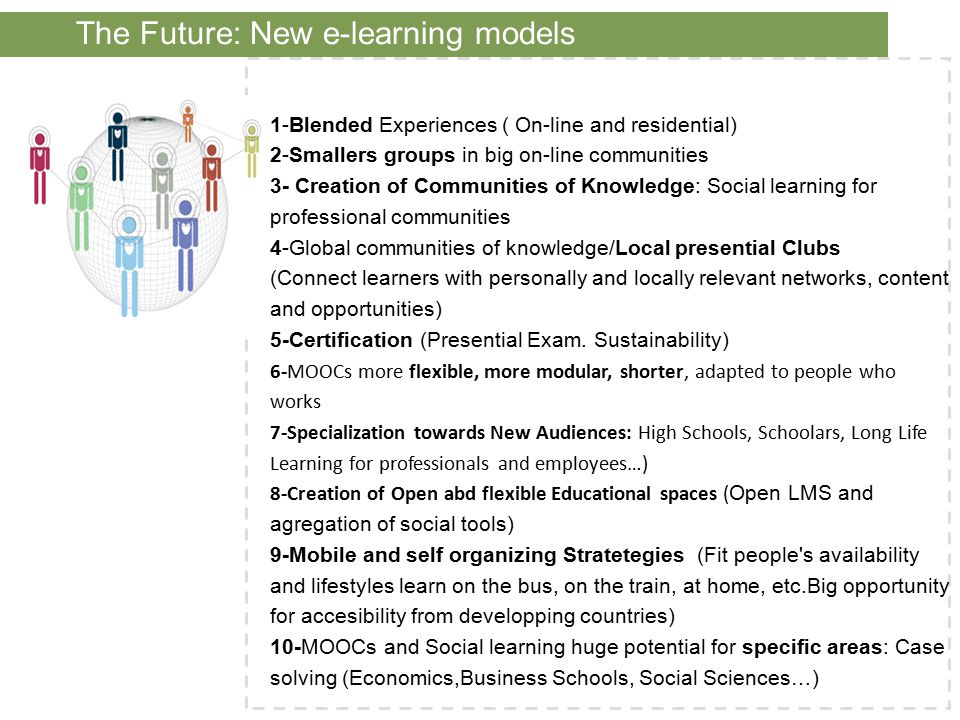 The Future: New e-learning models

1-Blended Experiences ( On-line and residential)
2-Smallers groups in big on-line communities
3- Creation of Communities of Knowledge: Social learning for professional communities
4-Global communities of knowledge/Local presential Clubs (Connect learners with personally and locally relevant networks, content and opportunities)
5-Certification (Presential Exam. Sustainability)
6-MOOCs more flexible, more modular, shorter, adapted to people who works
7-Specialization towards New Audiences: High Schools, Schoolars, Long Life Learning for professionals and employees…)
8-Creation of Open abd flexible Educational spaces (Open LMS and agregation of social tools)
9-Mobile and self organizing Stratetegies (Fit people's availability and lifestyles learn on the bus, on the train, at home, etc.Big opportunity for accesibility from developping countries)
10-MOOCs and Social learning huge potential for specific areas: Case solving (Economics,Business Schools, Social Sciences…)